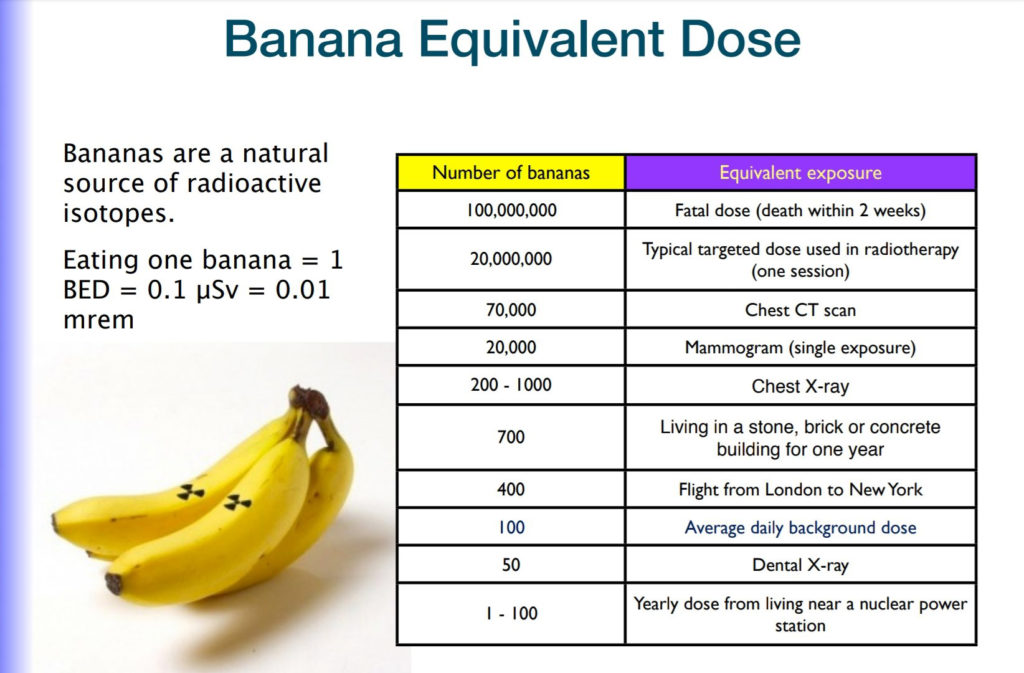 Banana Equivalent Dose

Bananas are a natural source of radioactive isotopes.

Eating one banana = 1 BED = 0.1 μSv = 0.01 mrem

| Number of bananas | Equivalent exposure |
|---|---|
| 100,000,000 | Fatal dose (death within 2 weeks) |
| 20,000,000 | Typical targeted dose used in radiotherapy (one session) |
| 70,000 | Chest CT scan |
| 20,000 | Mammogram (single exposure) |
| 200 - 1000 | Chest X-ray |
| 700 | Living in a stone, brick or concrete building for one year |
| 400 | Flight from London to New York |
| 100 | Average daily background dose |
| 50 | Dental X-ray |
| 1 - 100 | Yearly dose from living near a nuclear power station |